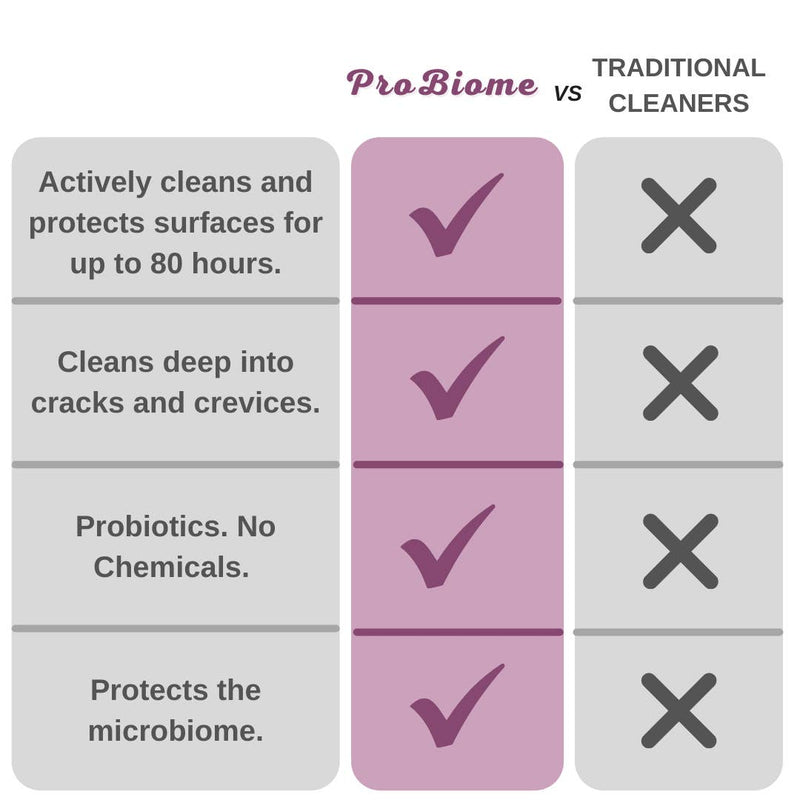 |  | ProBiome vs | TRADITIONAL CLEANERS |
|---|---|---|
| Actively cleans and protects surfaces for up to 80 hours. | ✓ | ✗ |
| Cleans deep into cracks and crevices. | ✓ | ✗ |
| Probiotics. No Chemicals. | ✓ | ✗ |
| Protects the microbiome. | ✓ | ✗ |